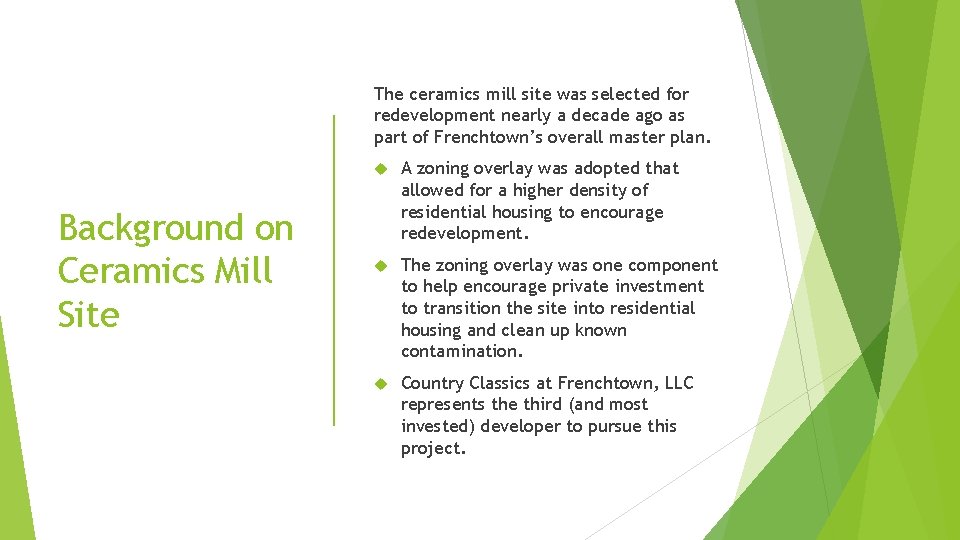 Background on Ceramics Mill Site

The ceramics mill site was selected for redevelopment nearly a decade ago as part of Frenchtown's overall master plan.

A zoning overlay was adopted that allowed for a higher density of residential housing to encourage redevelopment.

The zoning overlay was one component to help encourage private investment to transition the site into residential housing and clean up known contamination.

Country Classics at Frenchtown, LLC represents the third (and most invested) developer to pursue this project.